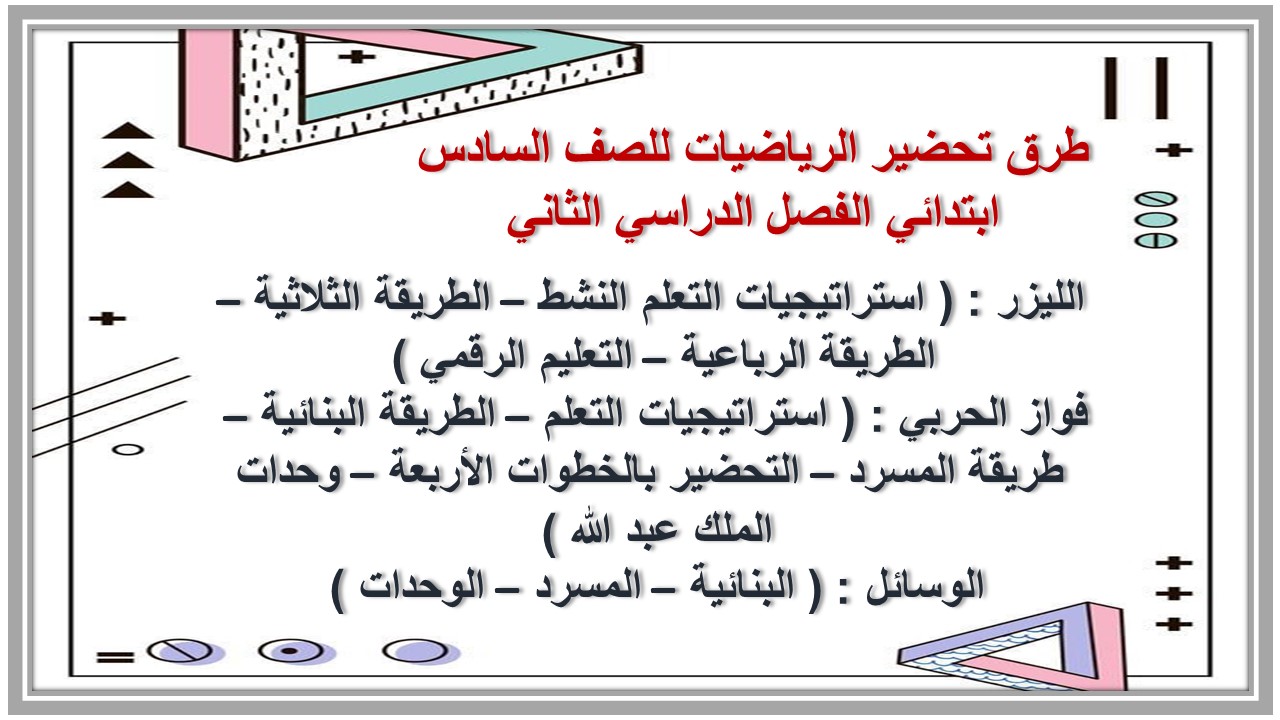 طرق تحضير الرياضيات للصف السادس ابتدائي الفصل الدراسي الثاني

الليزر : ( استراتيجيات التعلم النشط – الطريقة الثلاثية – الطريقة الرباعية – التعليم الرقمي )

فواز الحربي : ( استراتيجيات التعلم – الطريقة البنائية – طريقة المسرد – التحضير بالخطوات الأربعة – وحدات الملك عبد الله )

الوسائل : ( البنائية – المسرد – الوحدات )